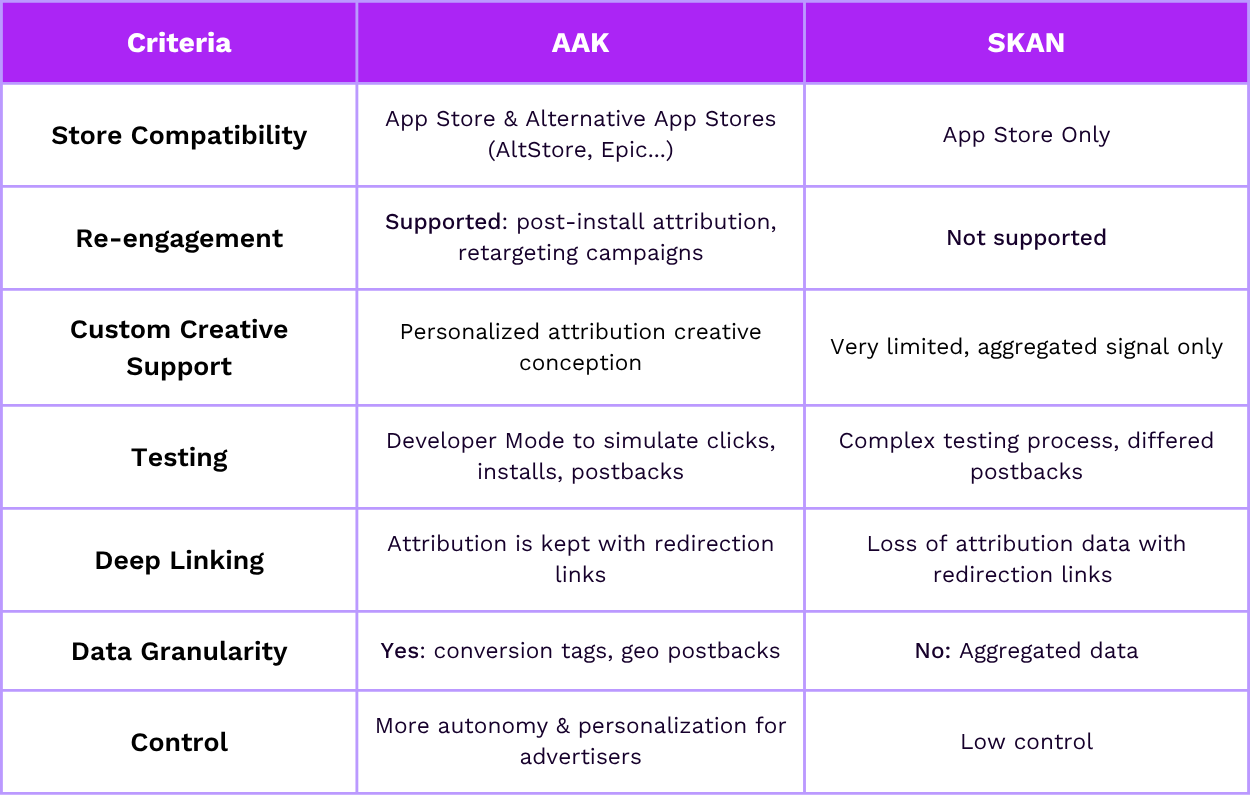 | Criteria | AAK | SKAN |
|---|---|---|
| Store Compatibility | App Store & Alternative App Stores (AltStore, Epic...) | App Store Only |
| Re-engagement | Supported: post-install attribution, retargeting campaigns | Not supported |
| Custom Creative Support | Personalized attribution creative conception | Very limited, aggregated signal only |
| Testing | Developer Mode to simulate clicks, installs, postbacks | Complex testing process, differed postbacks |
| Deep Linking | Attribution is kept with redirection links | Loss of attribution data with redirection links |
| Data Granularity | Yes: conversion tags, geo postbacks | No: Aggregated data |
| Control | More autonomy & personalization for advertisers | Low control |